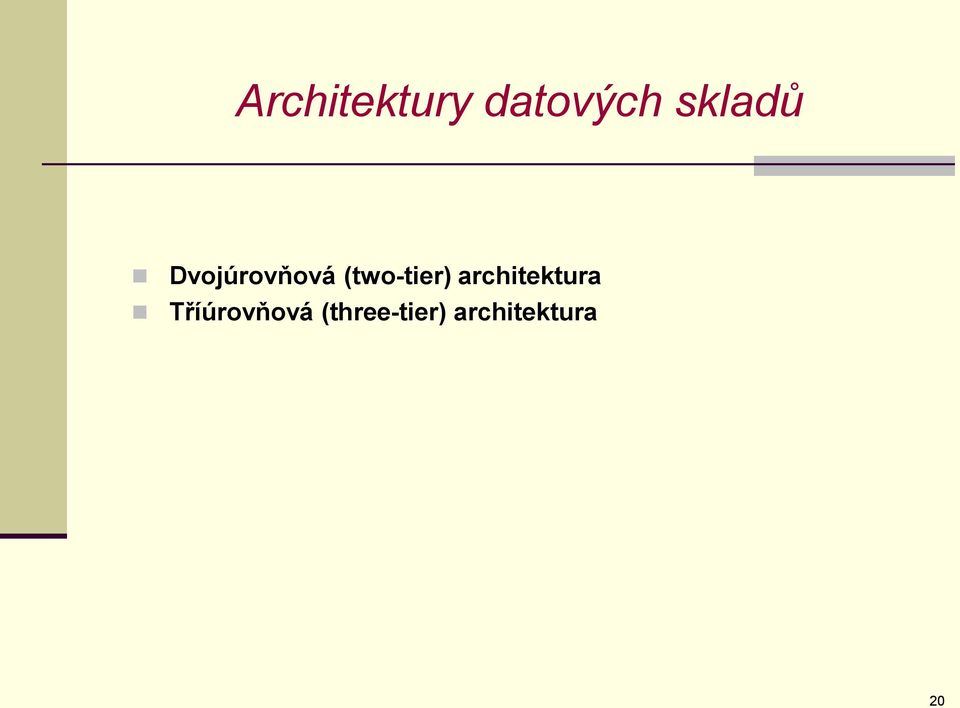 Architektury datových skladů

Dvojúrovňová (two-tier) architektura
Tříúrovňová (three-tier) architektura

20